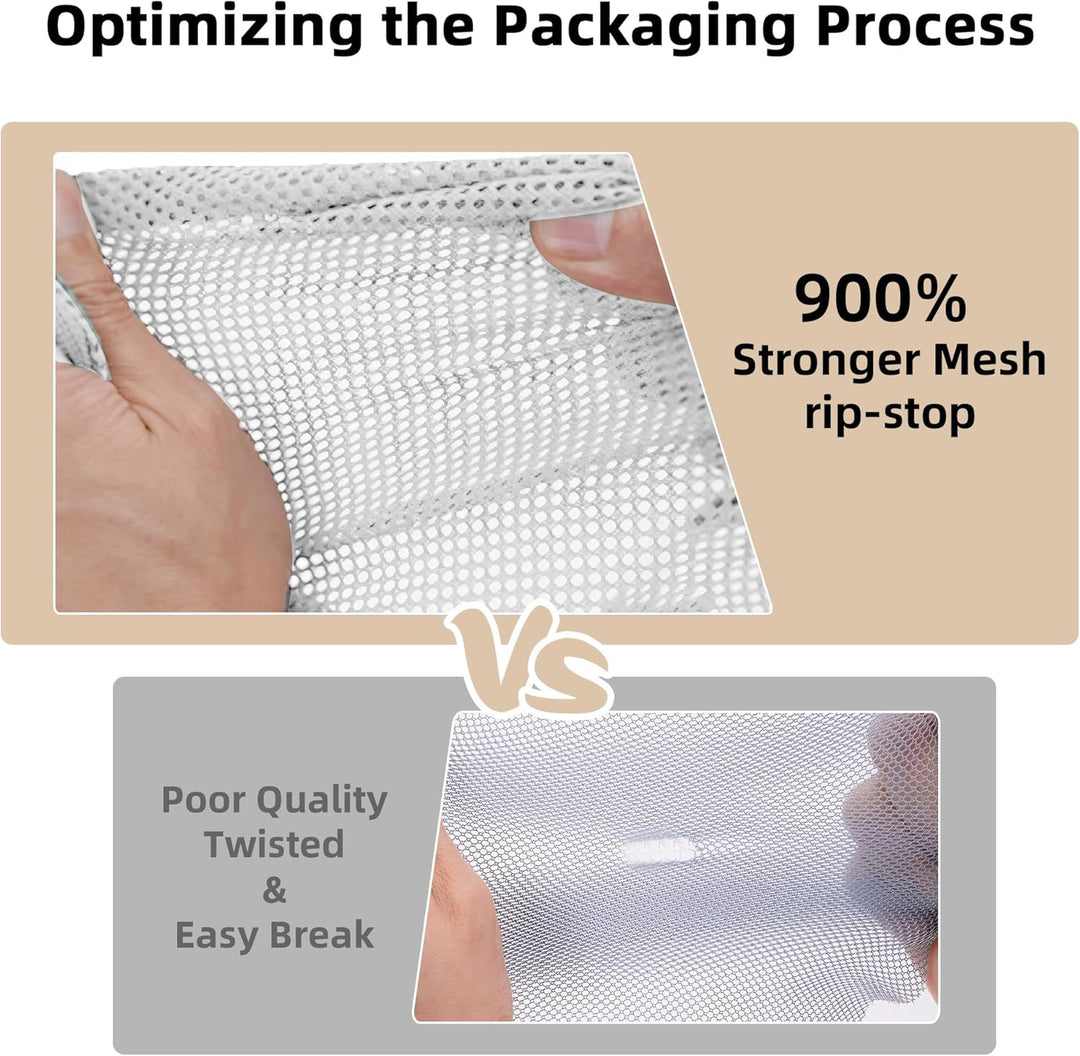 Optimizing the Packaging Process

900%
Stronger Mesh
rip-stop

Vs

Poor Quality
Twisted
&
Easy Break